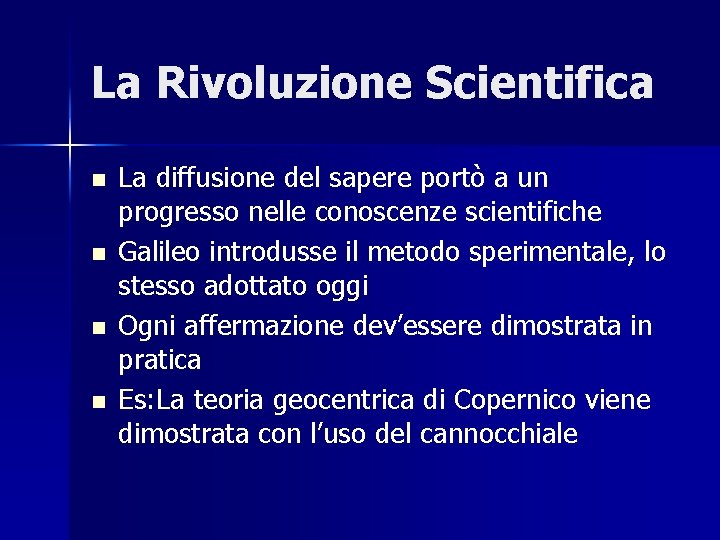 La Rivoluzione Scientifica

- La diffusione del sapere portò a un progresso nelle conoscenze scientifiche
- Galileo introdusse il metodo sperimentale, lo stesso adottato oggi
- Ogni affermazione dev’essere dimostrata in pratica
- Es:La teoria geocentrica di Copernico viene dimostrata con l’uso del cannocchiale